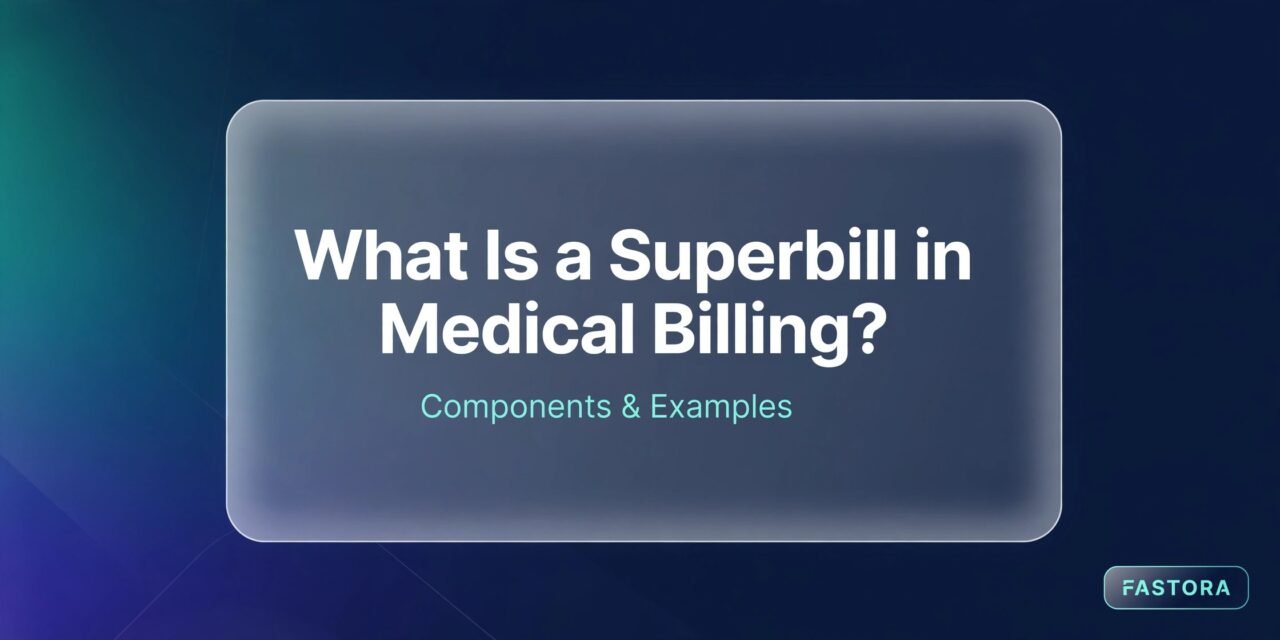 What Is a Superbill in Medical Billing?

Components & Examples

FASTORA